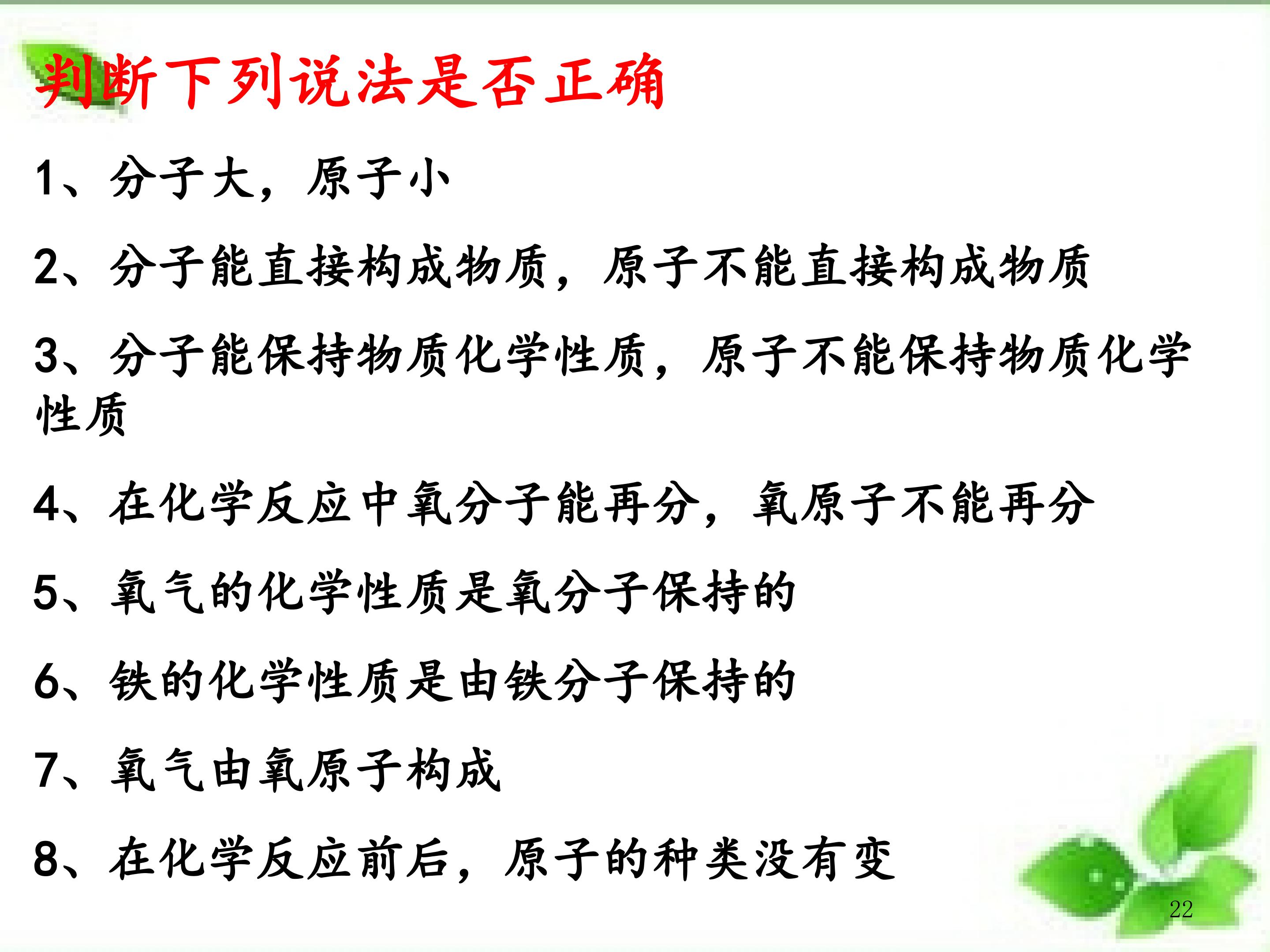 判断下列说法是否正确

1、分子大，原子小

2、分子能直接构成物质，原子不能直接构成物质

3、分子能保持物质化学性质，原子不能保持物质化学性质

4、在化学反应中氧分子能再分，氧原子不能再分

5、氧气的化学性质是氧分子保持的

6、铁的化学性质是由铁分子保持的

7、氧气由氧原子构成

8、在化学反应前后，原子的种类没有变

22